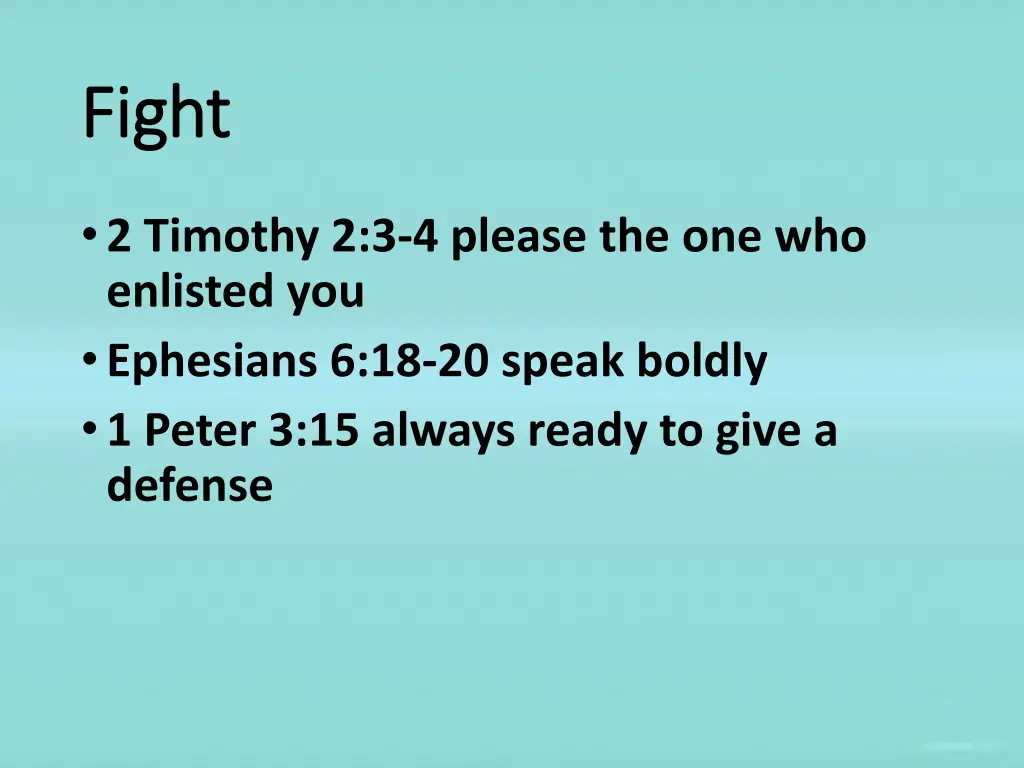 Fight

• 2 Timothy 2:3-4 please the one who enlisted you
• Ephesians 6:18-20 speak boldly
• 1 Peter 3:15 always ready to give a defense